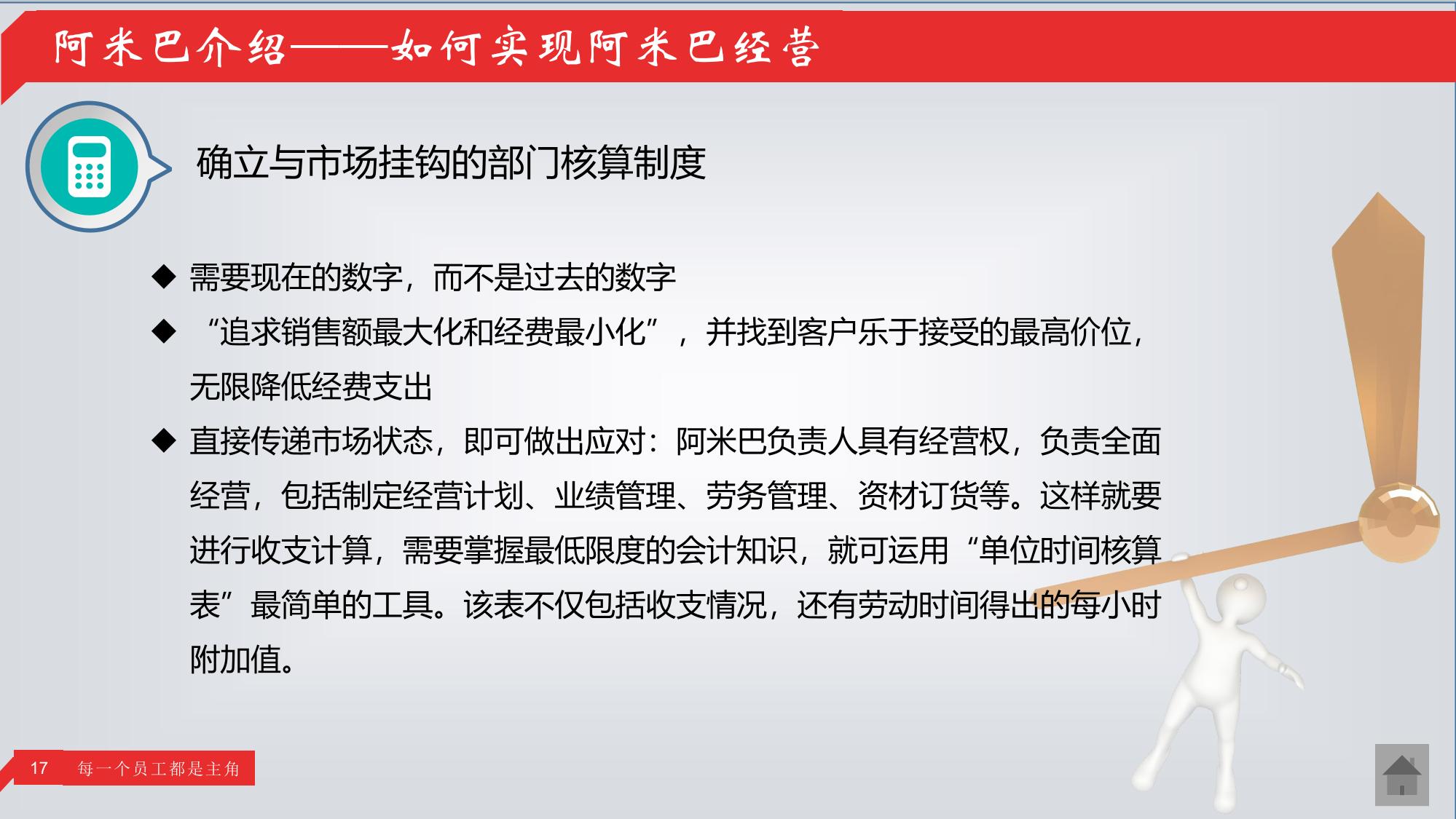 阿米巴介绍——如何实现阿米巴经营

确立与市场挂钩的部门核算制度

◆ 需要现在的数字，而不是过去的数字

◆ “追求销售额最大化和经费最小化”，并找到客户乐于接受的最高价位，无限降低经费支出

◆ 直接传递市场状态，即可做出应对：阿米巴负责人具有经营权，负责全面经营，包括制定经营计划、业绩管理、劳务管理、资材订货等。这样就要进行收支计算，需要掌握最低限度的会计知识，就可运用“单位时间核算表”最简单的工具。该表不仅包括收支情况，还有劳动时间得出的每小时附加值。

17 每一个员工都是主角